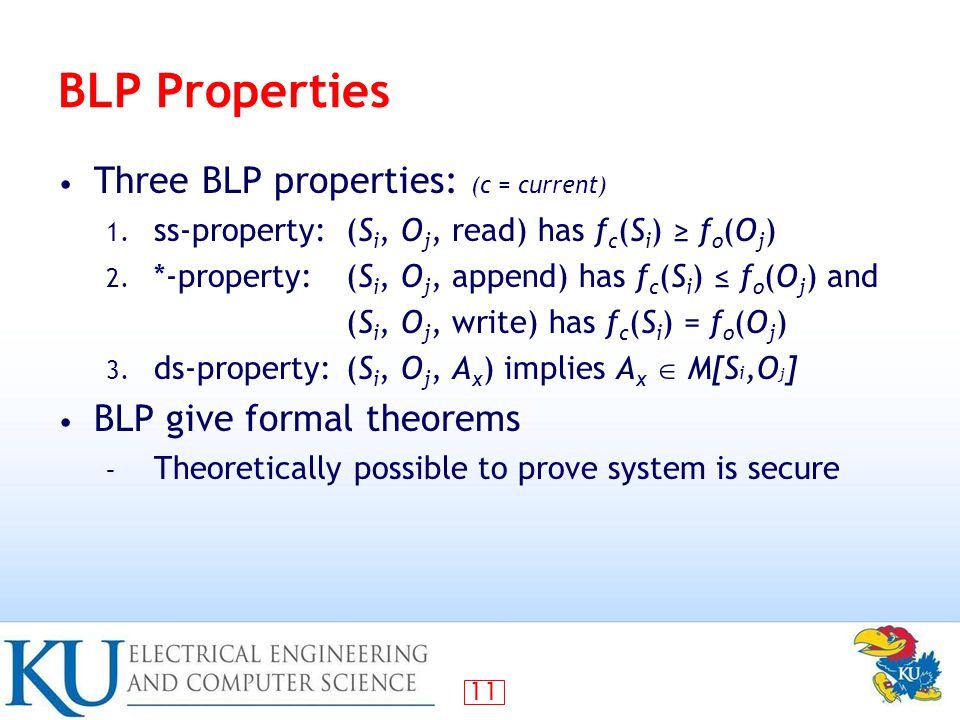 BLP Properties

• Three BLP properties: (c = current)

1. ss-property: ($S_i$, $O_j$, read) has $f_c(S_i) \geq f_o(O_j)$
2. *-property: ($S_i$, $O_j$, append) has $f_c(S_i) \leq f_o(O_j)$ and ($S_i$, $O_j$, write) has $f_c(S_i) = f_o(O_j)$
3. ds-property: ($S_i$, $O_j$, $A_x$) implies $A_x \in M[S_i,O_j]$

• BLP give formal theorems

- Theoretically possible to prove system is secure

KU ELECTRICAL ENGINEERING AND COMPUTER SCIENCE

11

KU